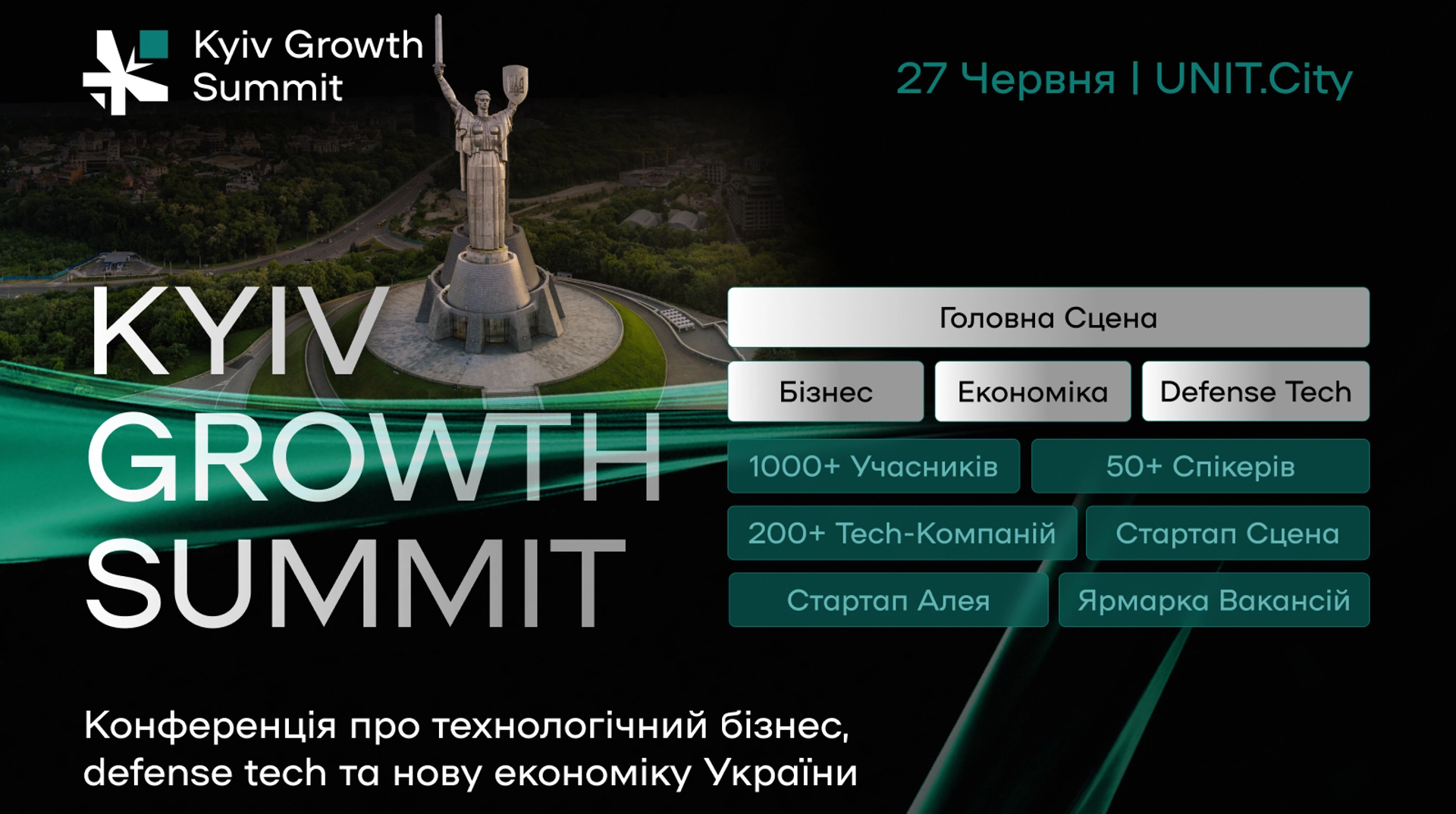 Kyiv Growth Summit

27 Червня | UNIT.City

KYIV GROWTH SUMMIT

Головна Сцена

Бізнес

Економіка

Defense Tech

1000+ Учасників

50+ Спікерів

200+ Tech-Компаній

Стартап Сцена

Стартап Алея

Ярмарка Вакансій

Конференція про технологічний бізнес, defense tech та нову економіку України